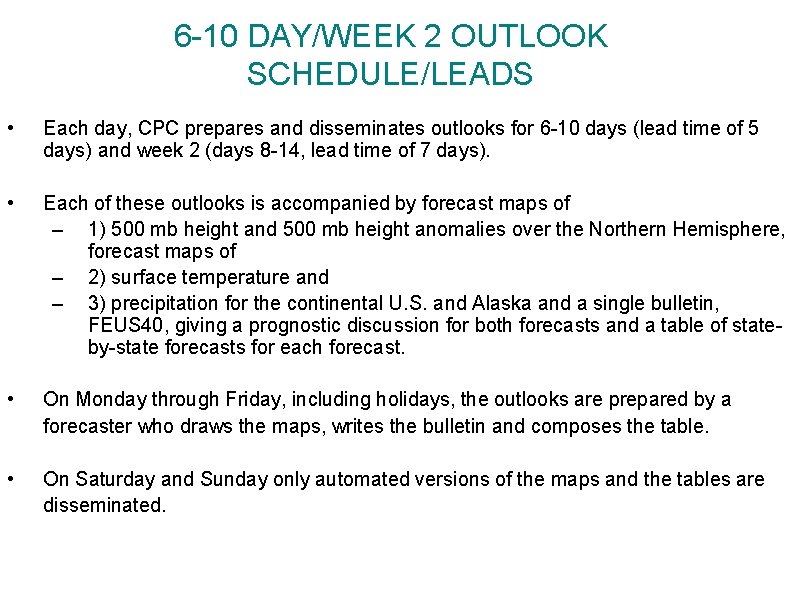 6-10 DAY/WEEK 2 OUTLOOK
SCHEDULE/LEADS

• Each day, CPC prepares and disseminates outlooks for 6-10 days (lead time of 5 days) and week 2 (days 8-14, lead time of 7 days).

• Each of these outlooks is accompanied by forecast maps of
– 1) 500 mb height and 500 mb height anomalies over the Northern Hemisphere, forecast maps of
– 2) surface temperature and
– 3) precipitation for the continental U.S. and Alaska and a single bulletin, FEUS40, giving a prognostic discussion for both forecasts and a table of state-by-state forecasts for each forecast.

• On Monday through Friday, including holidays, the outlooks are prepared by a forecaster who draws the maps, writes the bulletin and composes the table.

• On Saturday and Sunday only automated versions of the maps and the tables are disseminated.